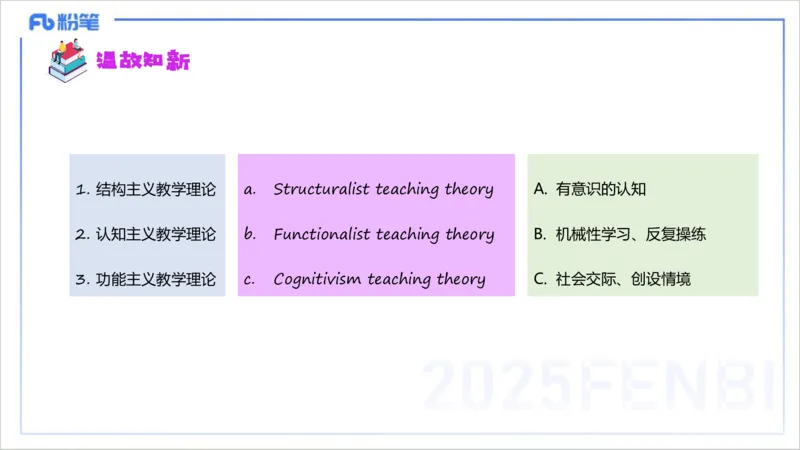 Fb 粉笔

温故知新

1. 结构主义教学理论

2. 认知主义教学理论

3. 功能主义教学理论

a. Structuralist teaching theory

b. Functionalist teaching theory

c. Cognitivism teaching theory

A. 有意识的认知

B. 机械性学习、反复操练

C. 社会交际、创设情境

2025FENBI